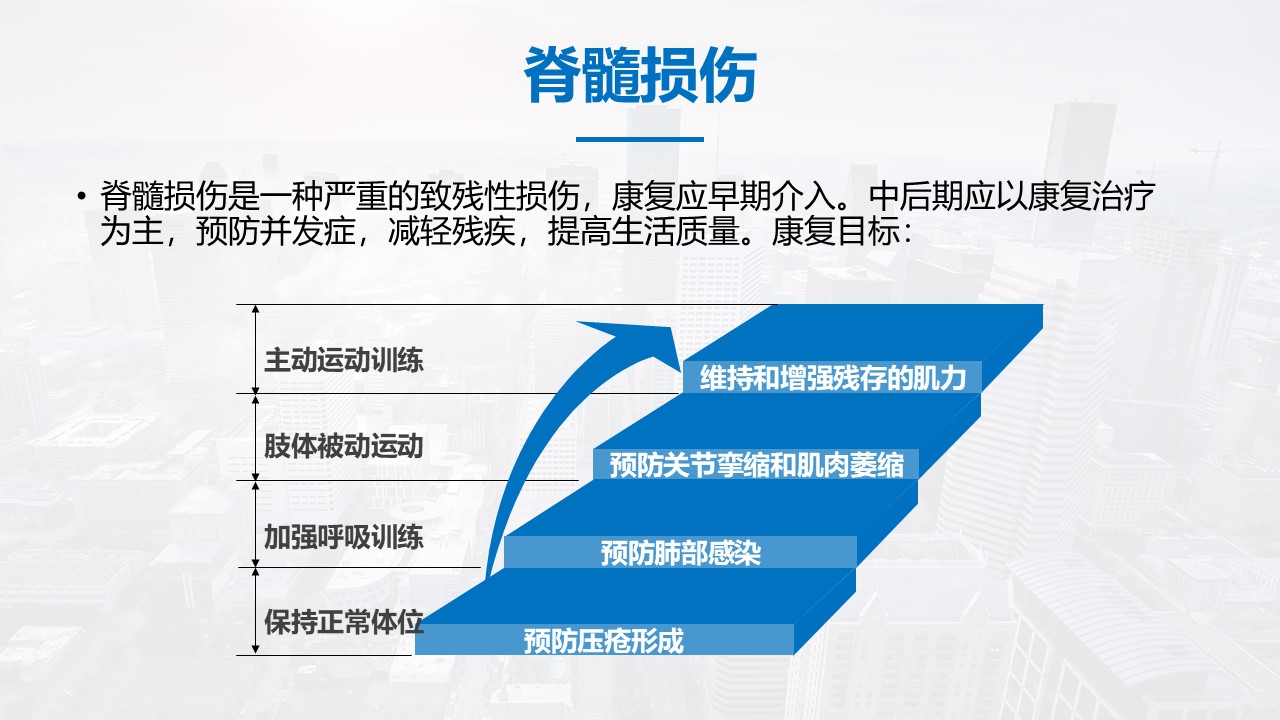 脊髓损伤

• 脊髓损伤是一种严重的致残性损伤，康复应早期介入。中后期应以康复治疗为主，预防并发症，减轻残疾，提高生活质量。康复目标：

主动运动训练
肢体被动运动
加强呼吸训练
保持正常体位

维持和增强残存的肌力
预防关节挛缩和肌肉萎缩
预防肺部感染
预防压疮形成